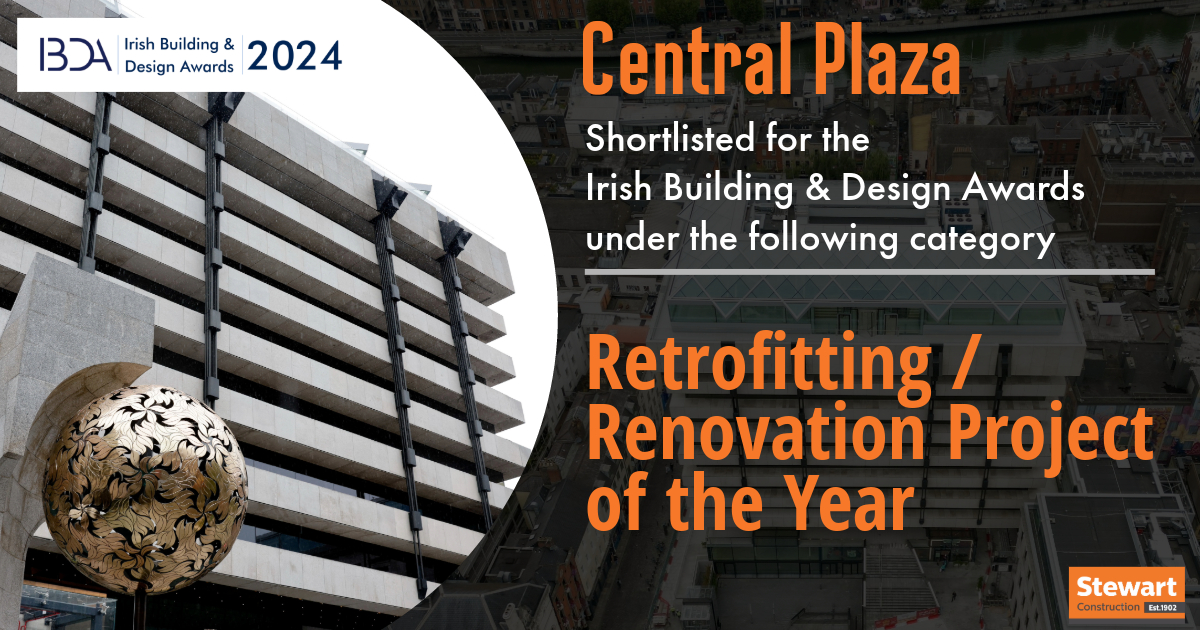 IBDA Irish Building & Design Awards 2024

Central Plaza

Shortlisted for the Irish Building & Design Awards under the following category

Retrofitting / Renovation Project of the Year

Stewart Construction Est.1902